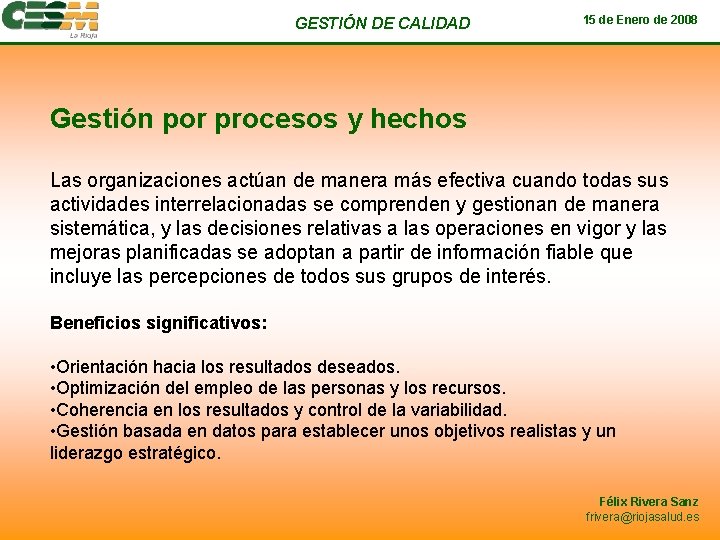 CESM
La Rioja

GESTIÓN DE CALIDAD

15 de Enero de 2008

Gestión por procesos y hechos

Las organizaciones actúan de manera más efectiva cuando todas sus actividades interrelacionadas se comprenden y gestionan de manera sistemática, y las decisiones relativas a las operaciones en vigor y las mejoras planificadas se adoptan a partir de información fiable que incluye las percepciones de todos sus grupos de interés.

Beneficios significativos:

•Orientación hacia los resultados deseados.
•Optimización del empleo de las personas y los recursos.
•Coherencia en los resultados y control de la variabilidad.
•Gestión basada en datos para establecer unos objetivos realistas y un liderazgo estratégico.

Félix Rivera Sanz
frivera@riojasalud.es